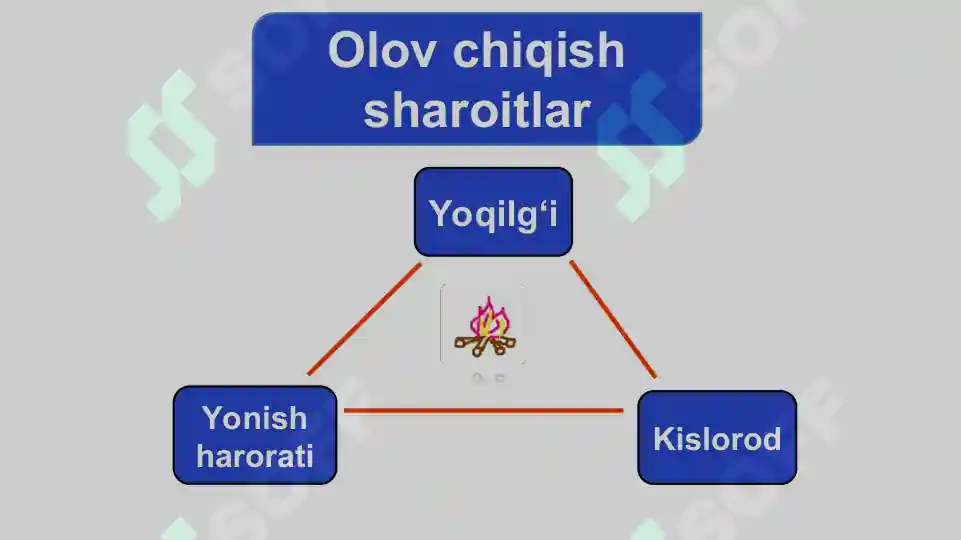 Olov chiqish sharoitlar

Yoqilg‘i

Yonish harorati

Kislorod